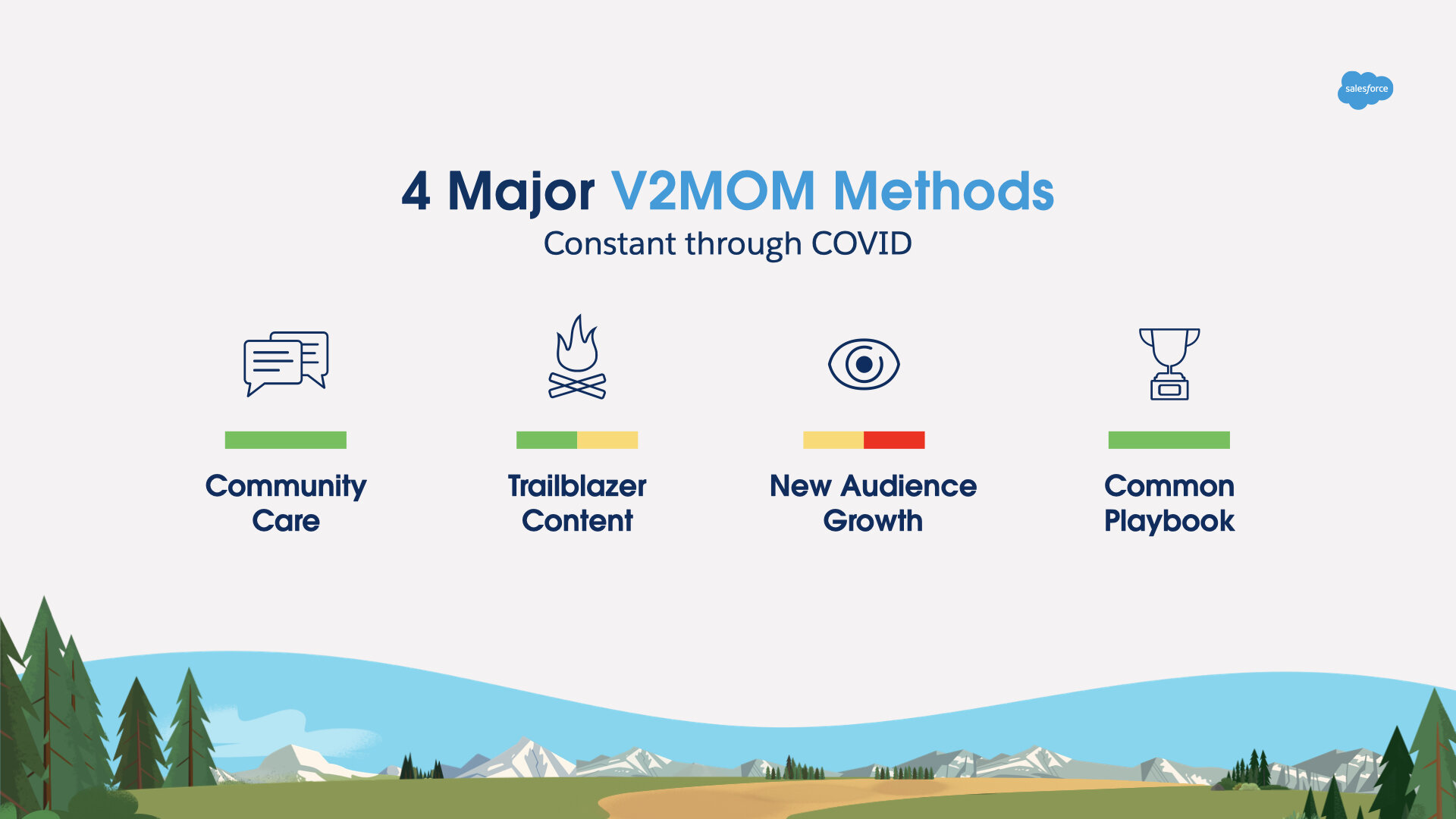 salesforce

4 Major V2MOM Methods
Constant through COVID

Community Care

Trailblazer Content

New Audience Growth

Common Playbook